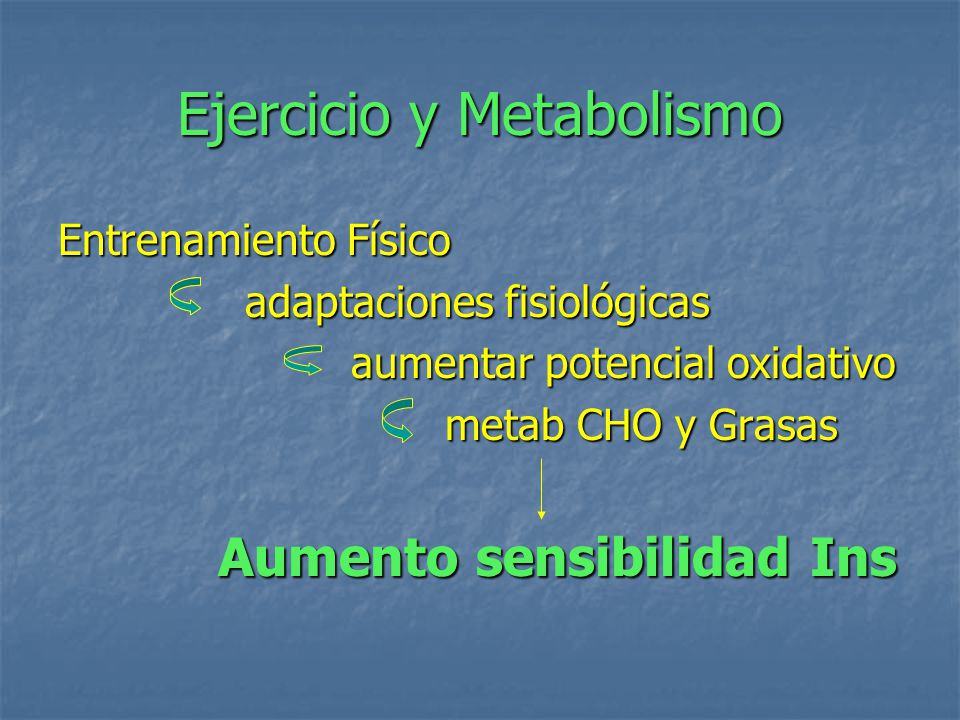 Ejercicio y Metabolismo

Entrenamiento Físico

adaptaciones fisiológicas

aumentar potencial oxidativo

metab CHO y Grasas

Aumento sensibilidad Ins